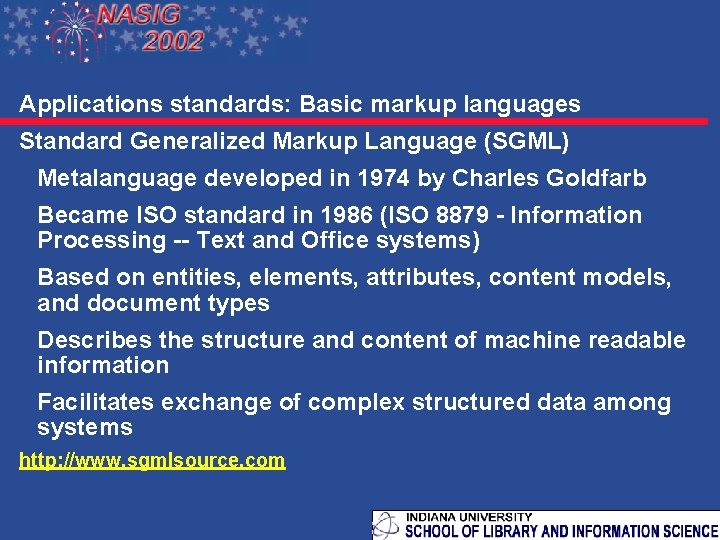 NASIG 2002

Applications standards: Basic markup languages

Standard Generalized Markup Language (SGML)

Metalanguage developed in 1974 by Charles Goldfarb

Became ISO standard in 1986 (ISO 8879 - Information Processing -- Text and Office systems)

Based on entities, elements, attributes, content models, and document types

Describes the structure and content of machine readable information

Facilitates exchange of complex structured data among systems

http://www.sgmlsource.com

INDIANA UNIVERSITY
SCHOOL OF LIBRARY AND INFORMATION SCIENCE